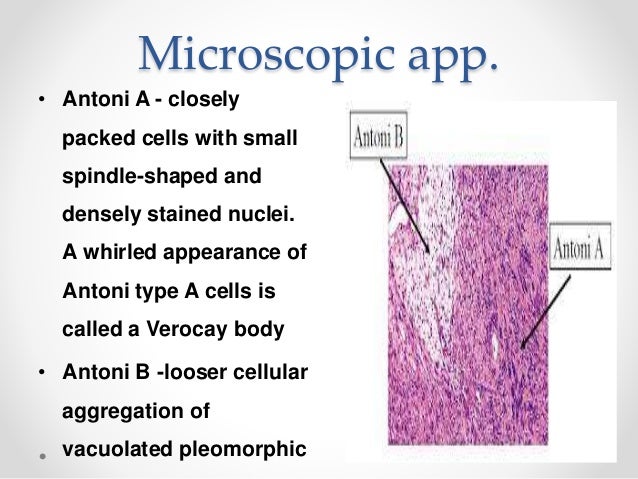 Microscopic app.

• Antoni A - closely packed cells with small spindle-shaped and densely stained nuclei. A whirled appearance of Antoni type A cells is called a Verocay body

• Antoni B -looser cellular aggregation of vacuolated pleomorphic

Antoni B

Antoni A